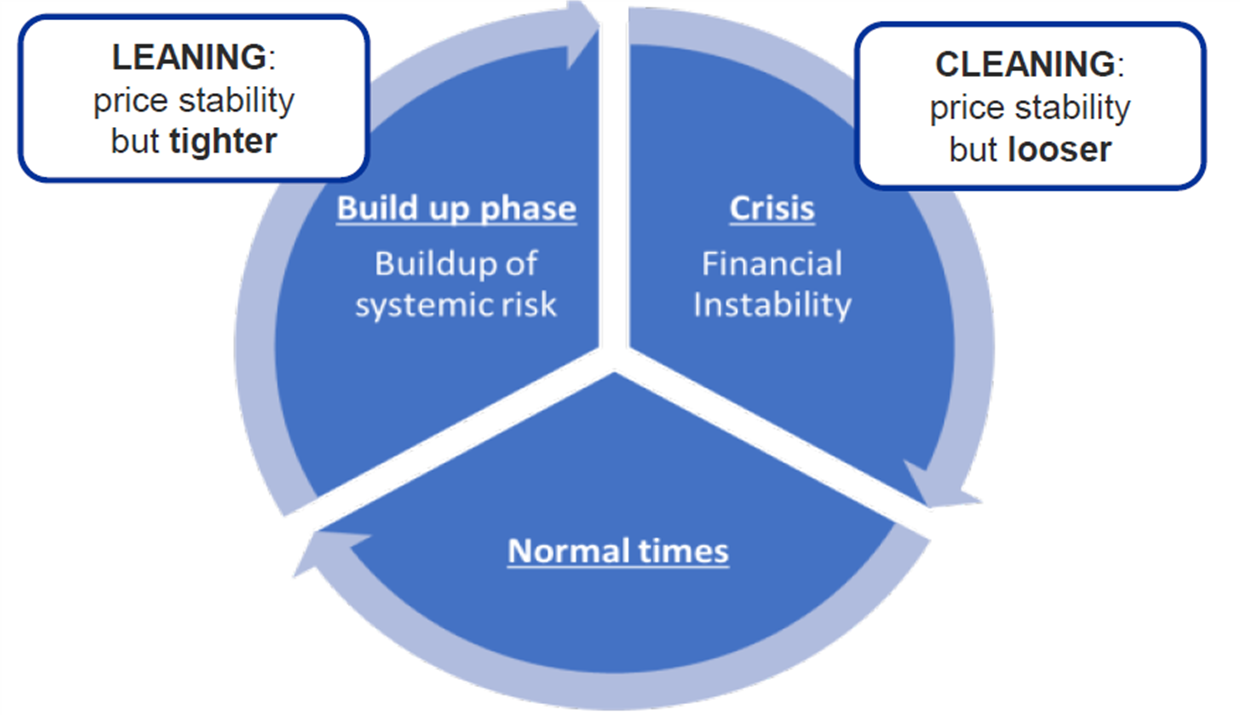 LEANING:
price stability
but tighter

CLEANING:
price stability
but looser

Build up phase
Buildup of
systemic risk

Crisis
Financial
Instability

Normal times